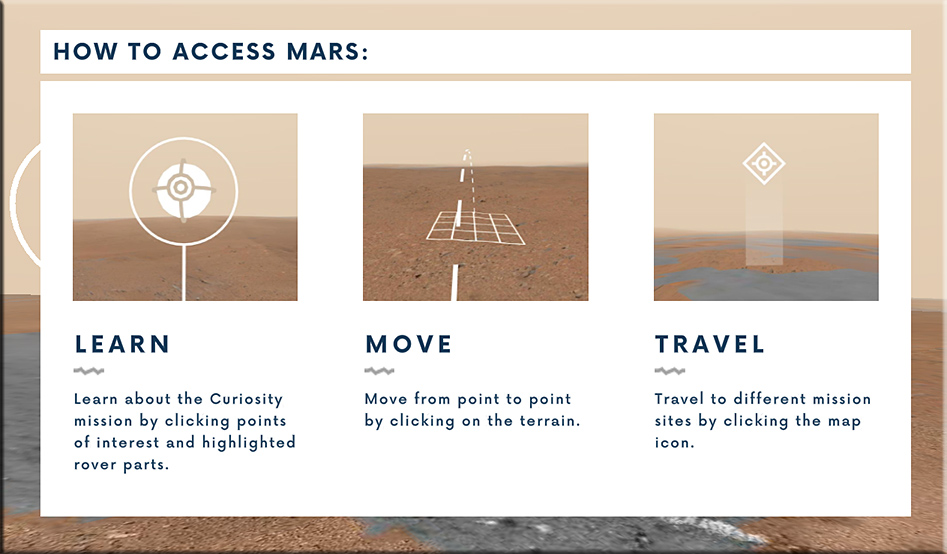 HOW TO ACCESS MARS:

LEARN

Learn about the Curiosity mission by clicking points of interest and highlighted rover parts.

MOVE

Move from point to point by clicking on the terrain.

TRAVEL

Travel to different mission sites by clicking the map icon.